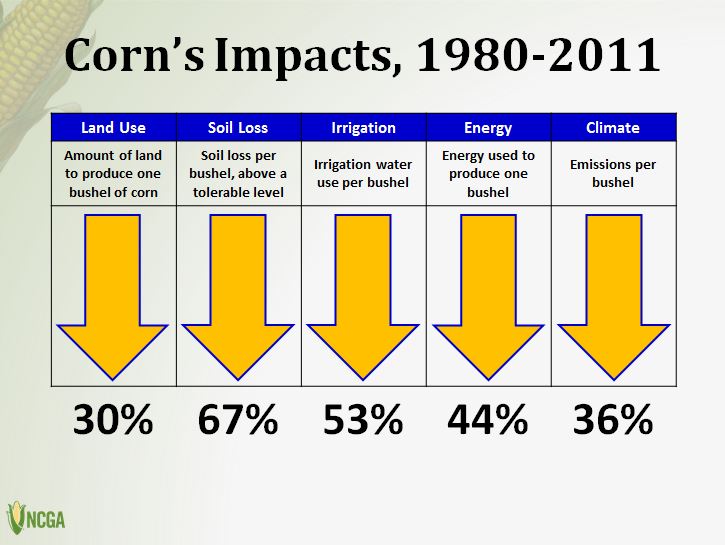 Corn's Impacts, 1980-2011

| Land Use | Soil Loss | Irrigation | Energy | Climate |
|---|---|---|---|---|
| Amount of land to produce one bushel of corn | Soil loss per bushel, above a tolerable level | Irrigation water use per bushel | Energy used to produce one bushel | Emissions per bushel |
| 30% | 67% | 53% | 44% | 36% |

NCGA